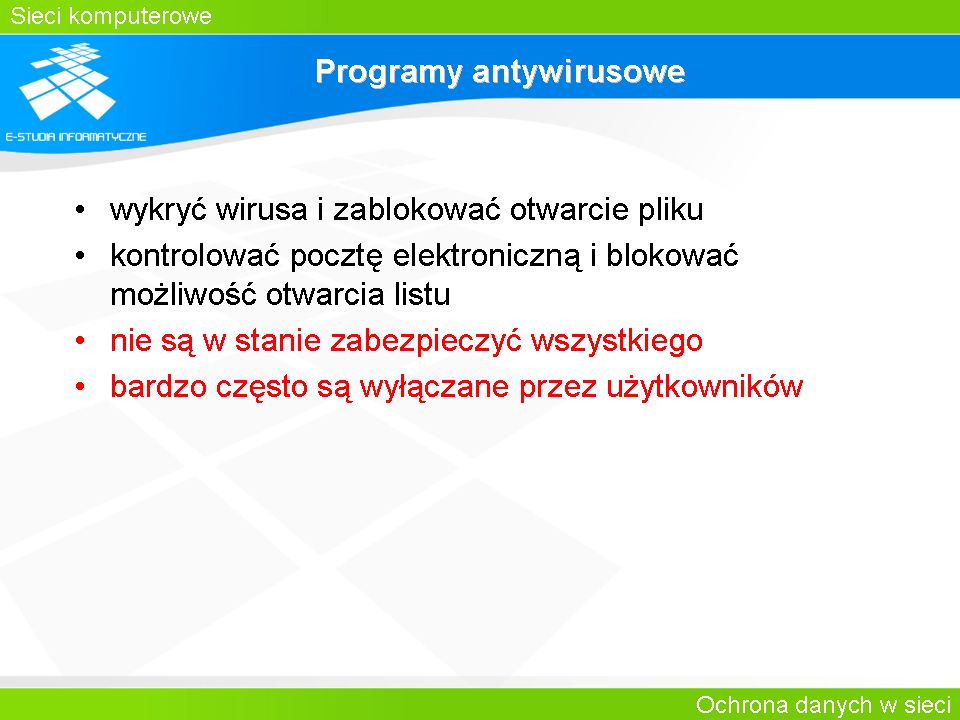 Sieci komputerowe

E-STUDIA INFORMATYCZNE

Programy antywirusowe

• wykryć wirusa i zablokować otwarcie pliku
• kontrolować pocztę elektroniczną i blokować możliwość otwarcia listu
• nie są w stanie zabezpieczyć wszystkiego
• bardzo często są wyłączane przez użytkowników

Ochrona danych w sieci